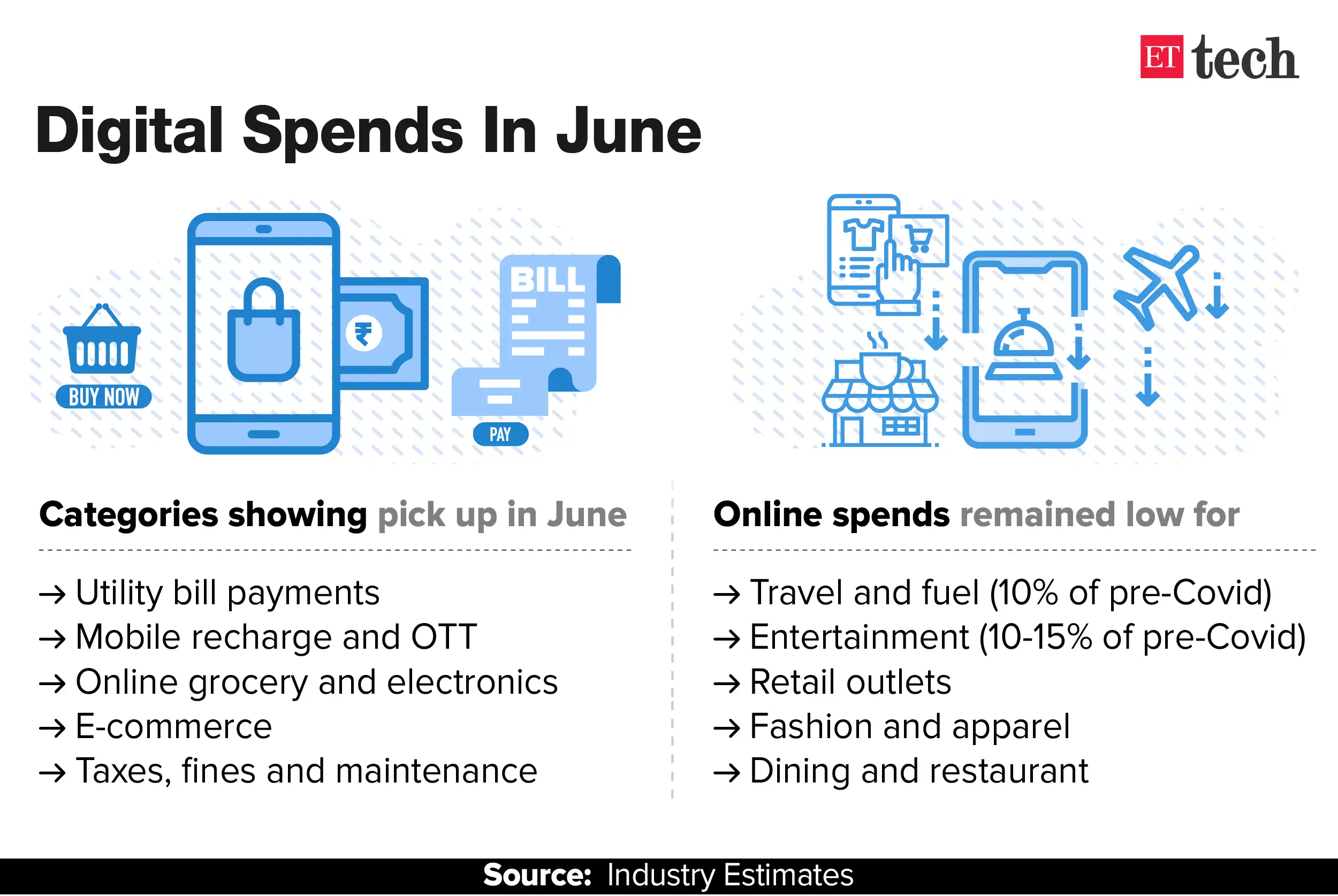 ET tech

Digital Spends In June

BUY NOW

₹

BILL

PAY

Categories showing pick up in June

→ Utility bill payments
→ Mobile recharge and OTT
→ Online grocery and electronics
→ E-commerce
→ Taxes, fines and maintenance

Online spends remained low for

→ Travel and fuel (10% of pre-Covid)
→ Entertainment (10-15% of pre-Covid)
→ Retail outlets
→ Fashion and apparel
→ Dining and restaurant

Source: Industry Estimates